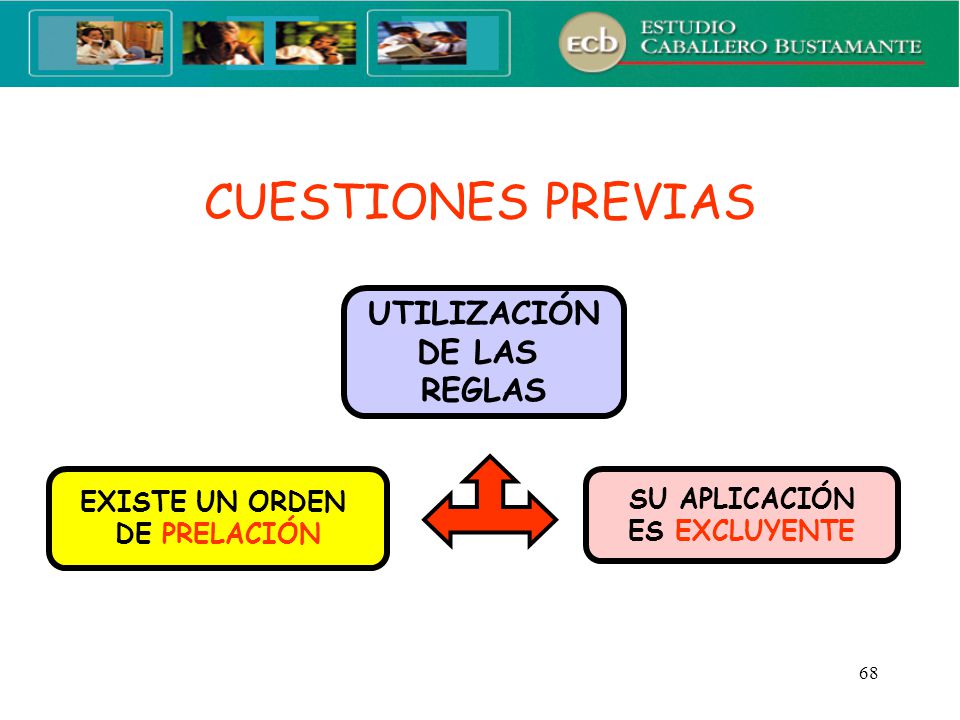 ecb ESTUDIO CABALLERO BUSTAMANTE

CUESTIONES PREVIAS

UTILIZACIÓN DE LAS REGLAS

EXISTE UN ORDEN DE PRELACIÓN

SU APLICACIÓN ES EXCLUYENTE

68